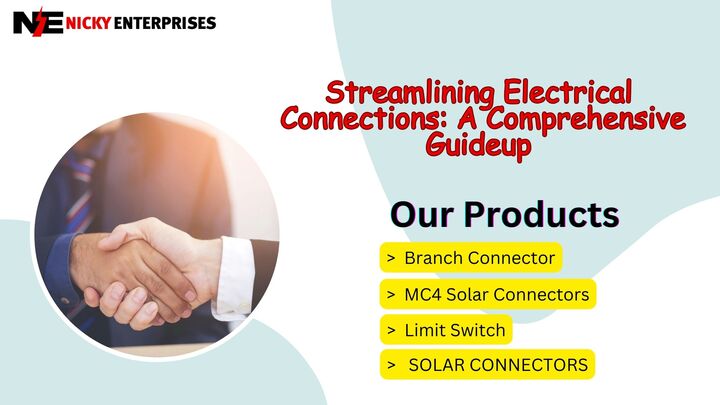 NE NICKY ENTERPRISES

Streamlining Electrical Connections: A Comprehensive Guideup

Our Products

> Branch Connector

> MC4 Solar Connectors

> Limit Switch

> SOLAR CONNECTORS